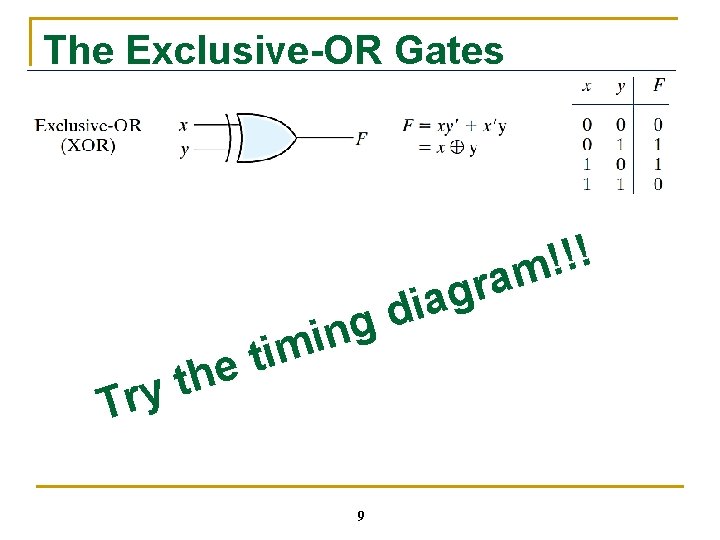 The Exclusive-OR Gates

Exclusive-OR (XOR)

x
y
F

$F = xy' + x'y$
$= x \oplus y$

| x | y | F |
|---|---|---|
| 0 | 0 | 0 |
| 0 | 1 | 1 |
| 1 | 0 | 1 |
| 1 | 1 | 0 |

Try the timing diagram!!!

9